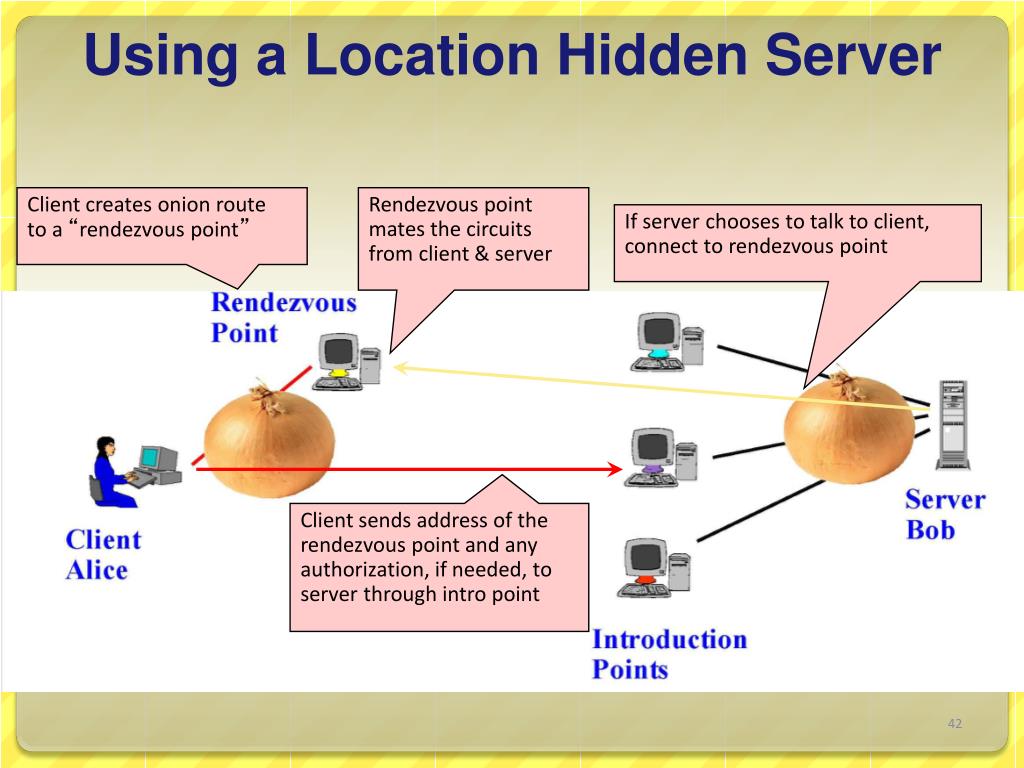 Using a Location Hidden Server

Client creates onion route to a “rendezvous point”

Rendezvous point mates the circuits from client & server

If server chooses to talk to client, connect to rendezvous point

Rendezvous Point

Client Alice

Client sends address of the rendezvous point and any authorization, if needed, to server through intro point

Server Bob

Introduction Points

42